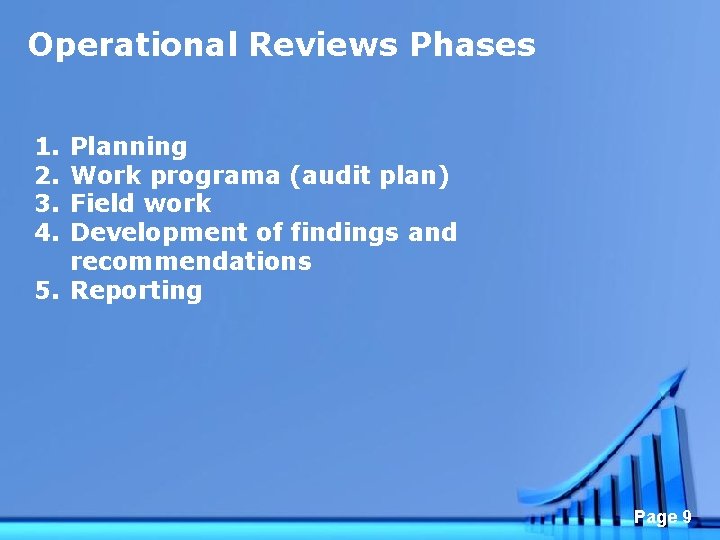 Operational Reviews Phases

1. Planning
2. Work programa (audit plan)
3. Field work
4. Development of findings and recommendations
5. Reporting

Page 9